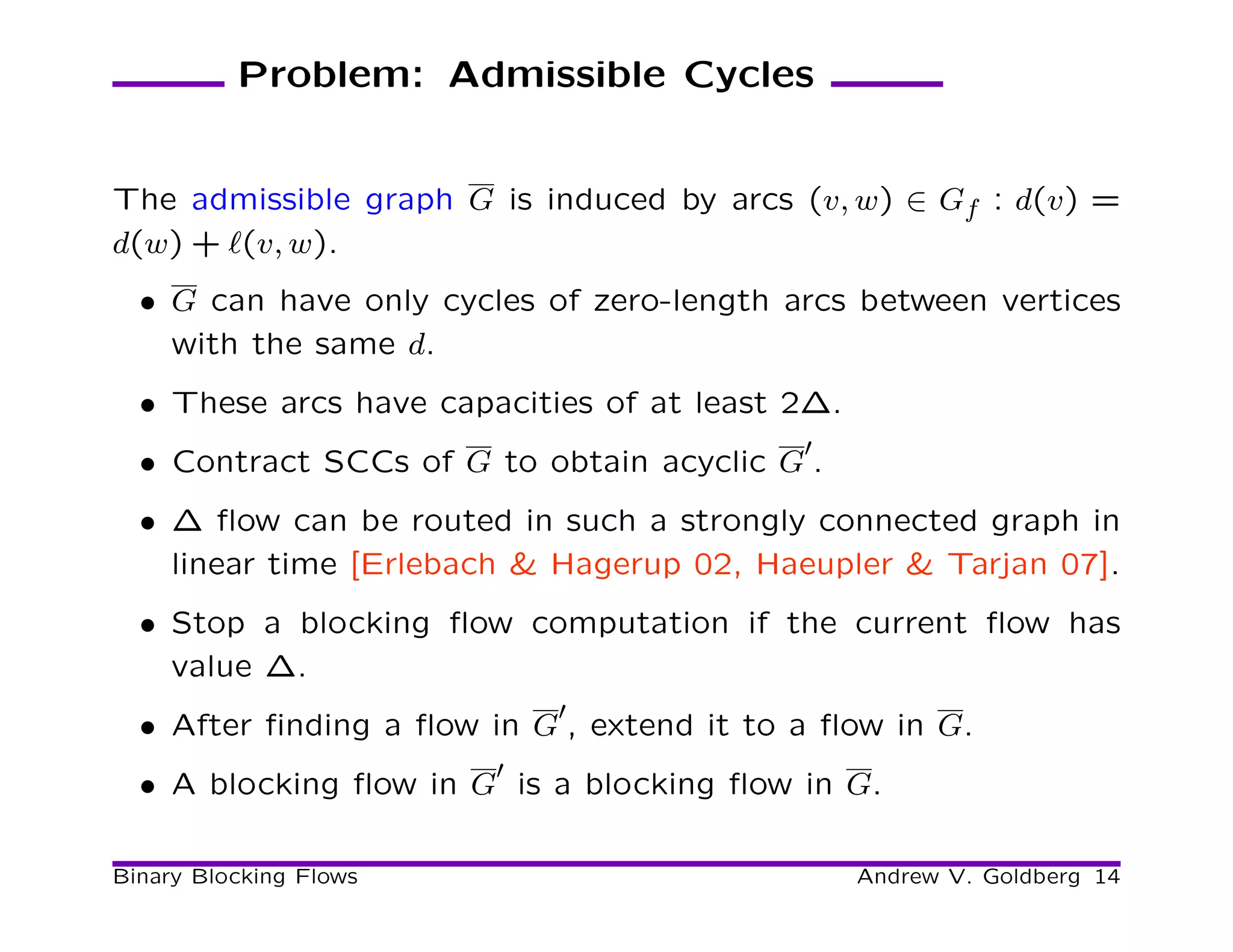 Problem: Admissible Cycles

The admissible graph $\overline{G}$ is induced by arcs $(v, w) \in G_f : d(v) = d(w) + \ell(v, w)$.

• $\overline{G}$ can have only cycles of zero-length arcs between vertices with the same $d$.

• These arcs have capacities of at least $2\Delta$.

• Contract SCCs of $\overline{G}$ to obtain acyclic $\overline{G}'$.

• $\Delta$ flow can be routed in such a strongly connected graph in linear time [Erlebach & Hagerup 02, Haeupler & Tarjan 07].

• Stop a blocking flow computation if the current flow has value $\Delta$.

• After finding a flow in $\overline{G}'$, extend it to a flow in $\overline{G}$.

• A blocking flow in $\overline{G}'$ is a blocking flow in $\overline{G}$.

Binary Blocking Flows

Andrew V. Goldberg 14